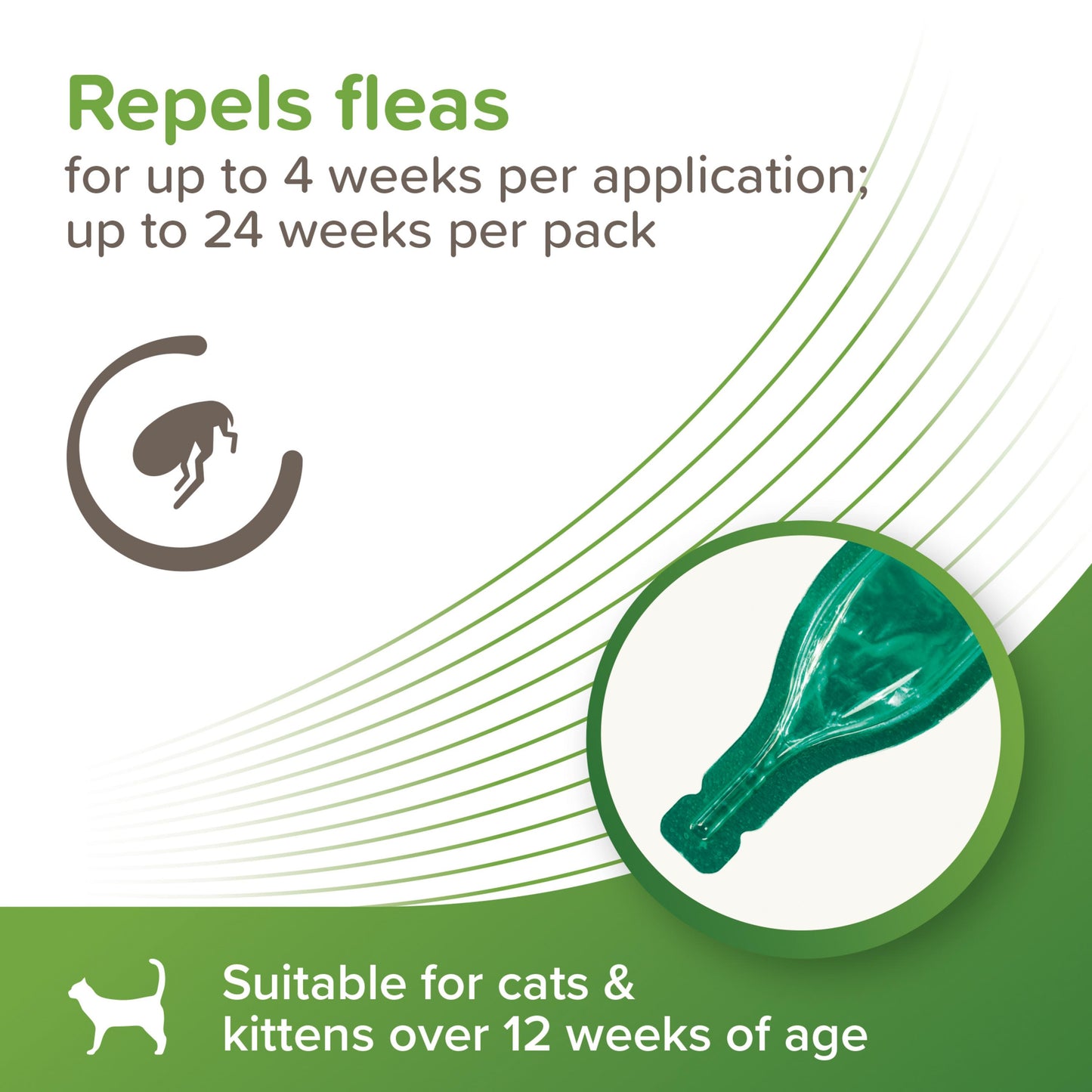 Repels fleas
for up to 4 weeks per application; up to 24 weeks per pack

Suitable for cats & kittens over 12 weeks of age